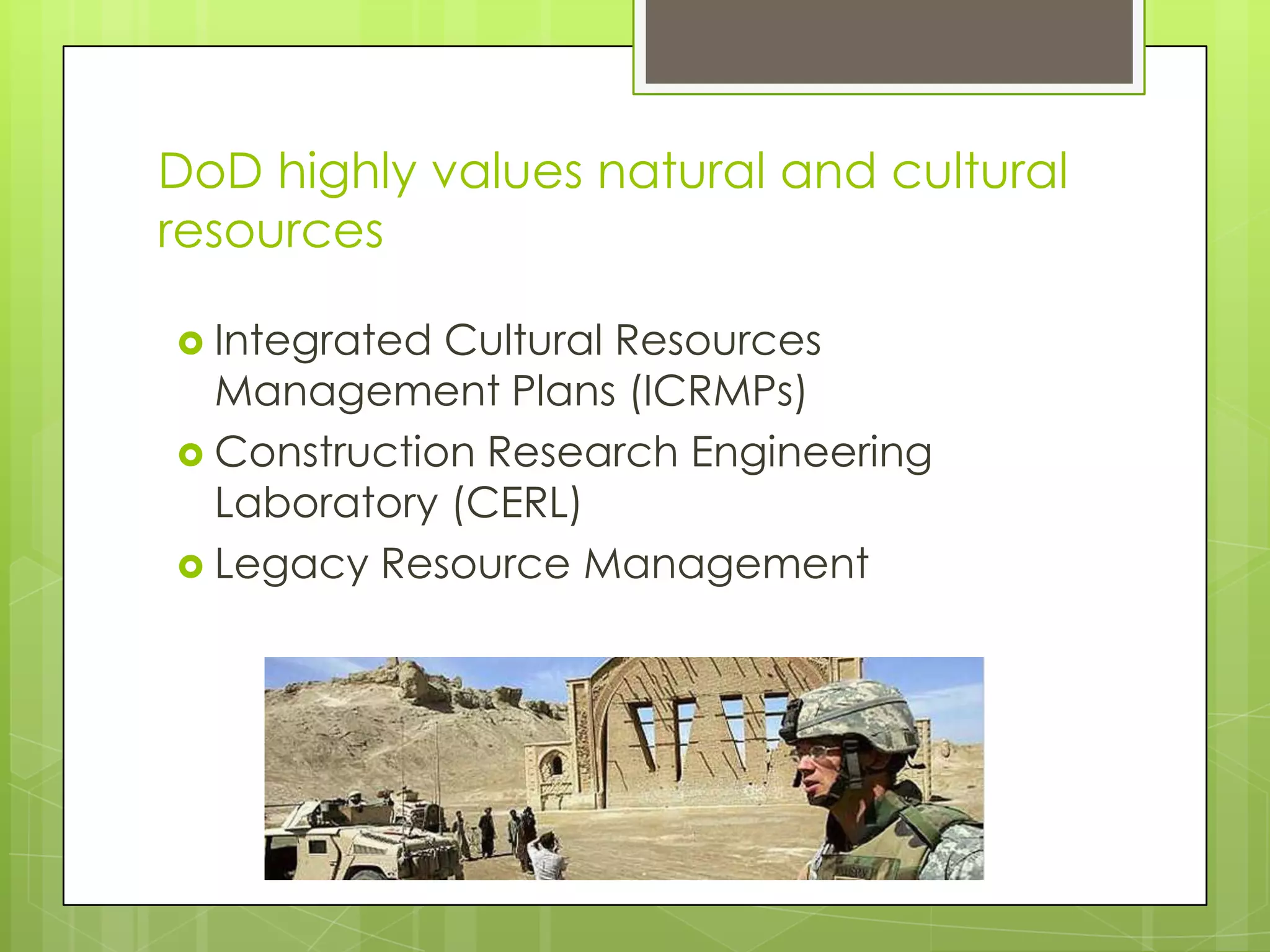 DoD highly values natural and cultural resources

Integrated Cultural Resources Management Plans (ICRMPs)
Construction Research Engineering Laboratory (CERL)
Legacy Resource Management